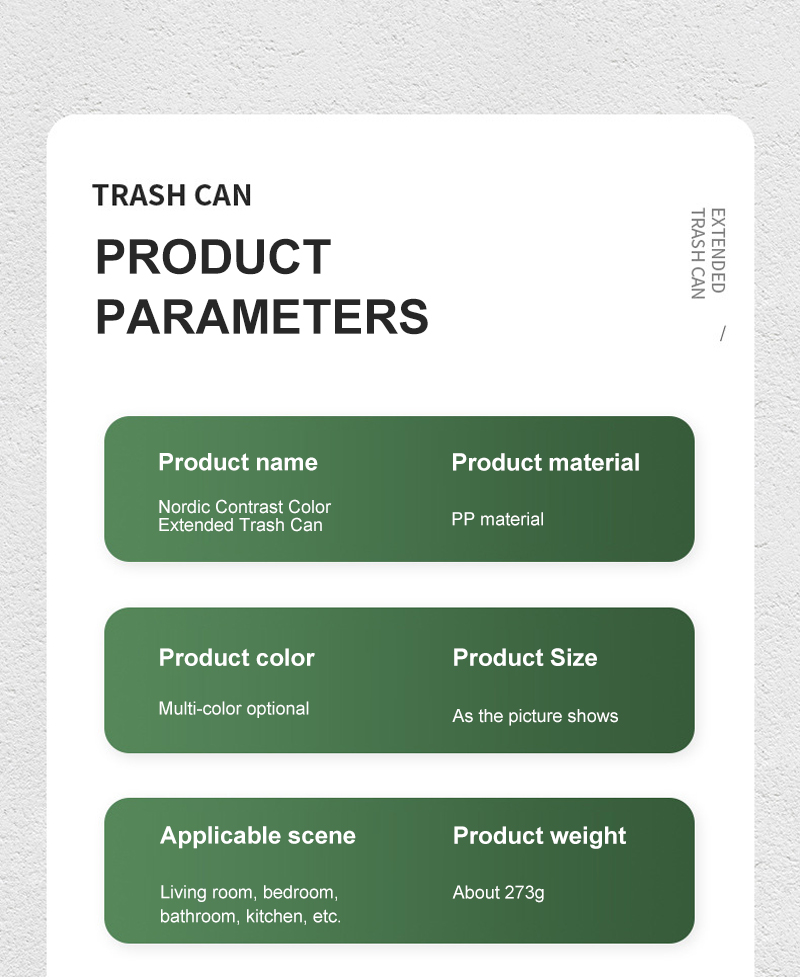 TRASH CAN

PRODUCT PARAMETERS

EXTENDED TRASH CAN

/

Product name
Nordic Contrast Color Extended Trash Can

Product material
PP material

Product color
Multi-color optional

Product Size
As the picture shows

Applicable scene
Living room, bedroom, bathroom, kitchen, etc.

Product weight
About 273g